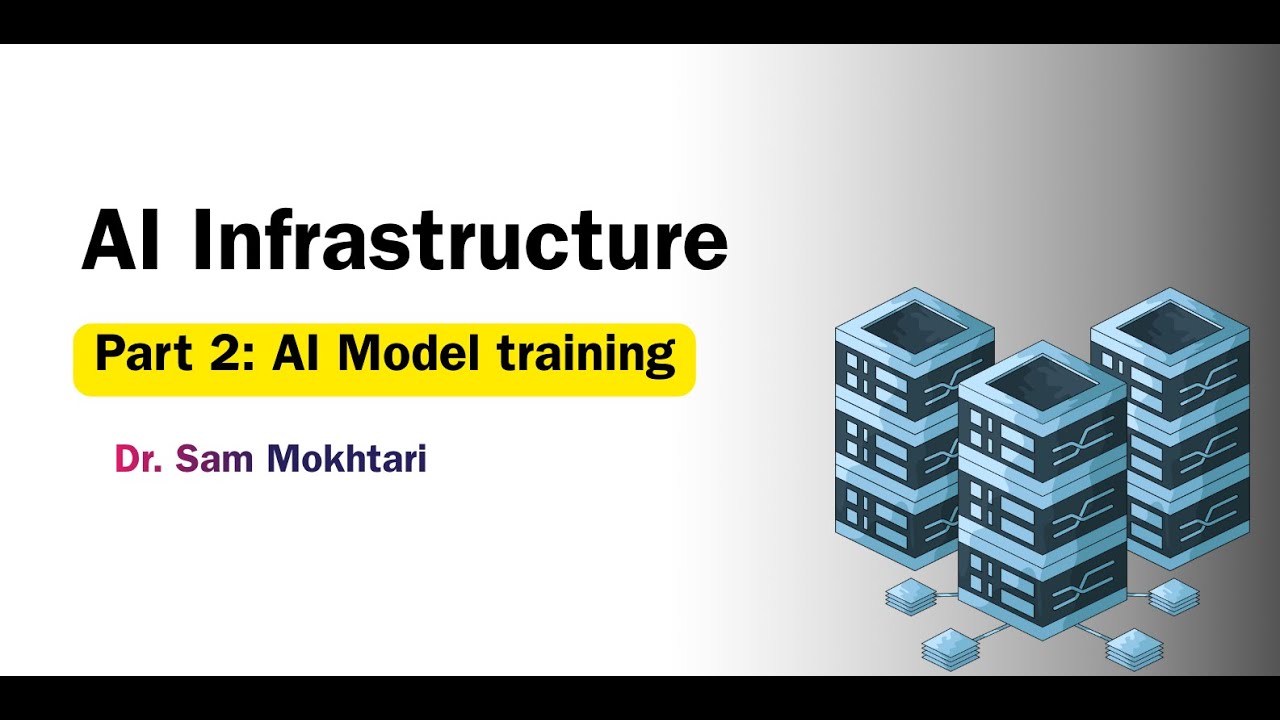 AI Infrastructure

Part 2: AI Model training

Dr. Sam Mokhtari